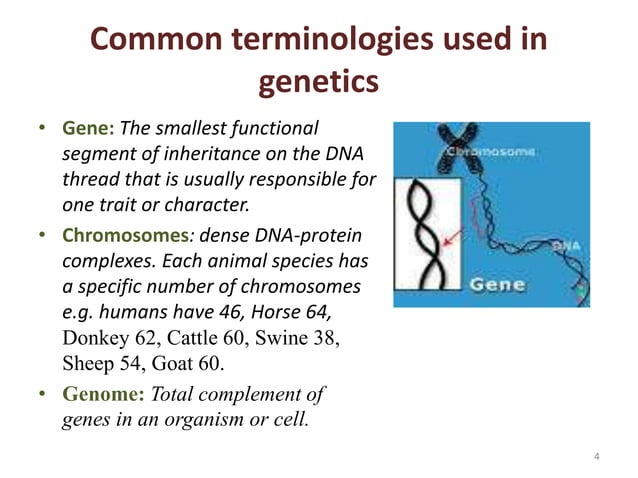 Common terminologies used in genetics

• Gene: The smallest functional segment of inheritance on the DNA thread that is usually responsible for one trait or character.
• Chromosomes: dense DNA-protein complexes. Each animal species has a specific number of chromosomes e.g. humans have 46, Horse 64, Donkey 62, Cattle 60, Swine 38, Sheep 54, Goat 60.
• Genome: Total complement of genes in an organism or cell.

Chromosome
DNA
Gene

4